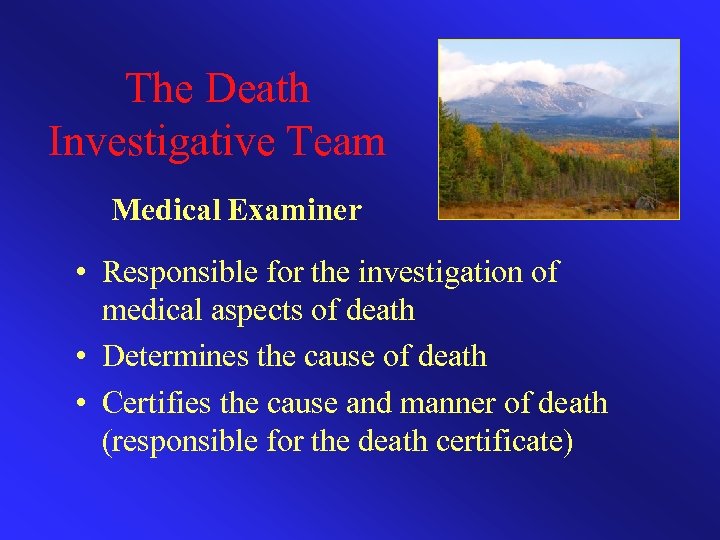 The Death Investigative Team

Medical Examiner

• Responsible for the investigation of medical aspects of death
• Determines the cause of death
• Certifies the cause and manner of death (responsible for the death certificate)